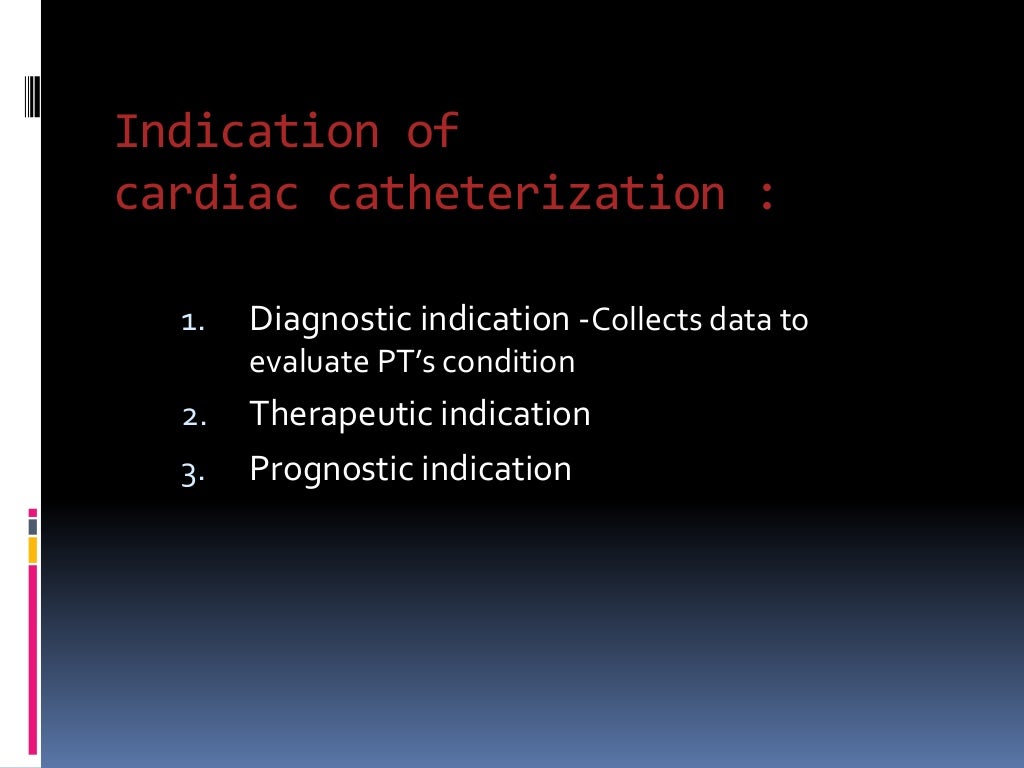 Indication of
cardiac catheterization :

1. Diagnostic indication -Collects data to evaluate PT's condition
2. Therapeutic indication
3. Prognostic indication